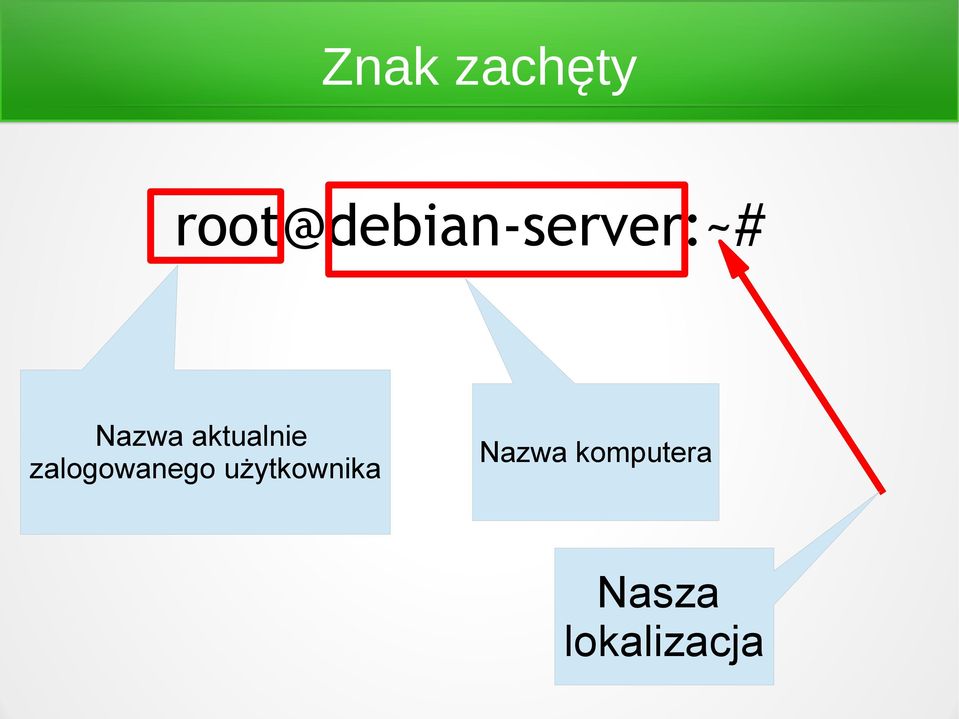 Znak zachęty

root@debian-server:~#

Nazwa aktualnie zalogowanego użytkownika

Nazwa komputera

Nasza lokalizacja